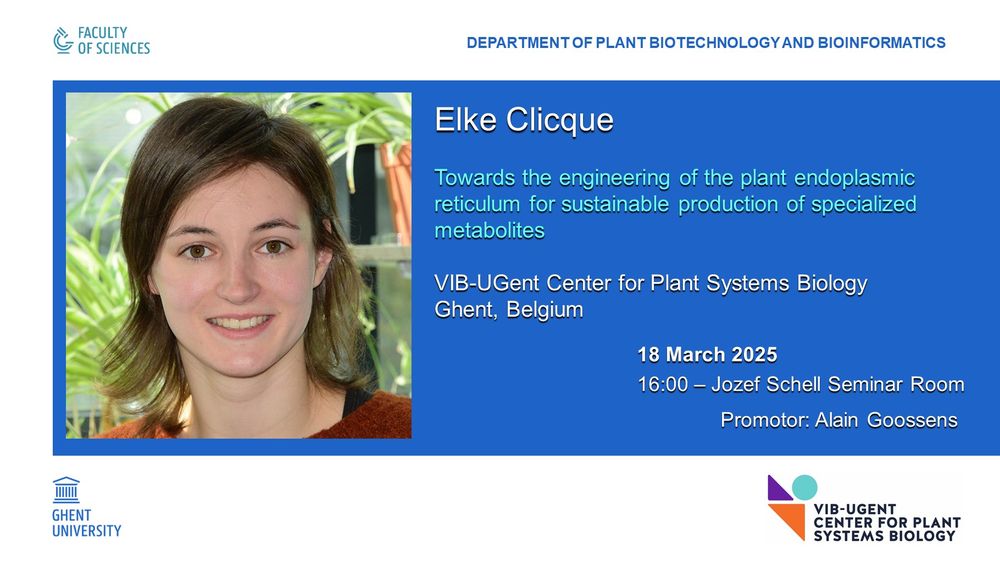 FACULTY OF SCIENCES

DEPARTMENT OF PLANT BIOTECHNOLOGY AND BIOINFORMATICS

Elke Clicque

Towards the engineering of the plant endoplasmic reticulum for sustainable production of specialized metabolites

VIB-UGent Center for Plant Systems Biology
Ghent, Belgium

18 March 2025
16:00 – Jozef Schell Seminar Room
Promotor: Alain Goossens

GHENT UNIVERSITY

VIB-UGENT CENTER FOR PLANT SYSTEMS BIOLOGY